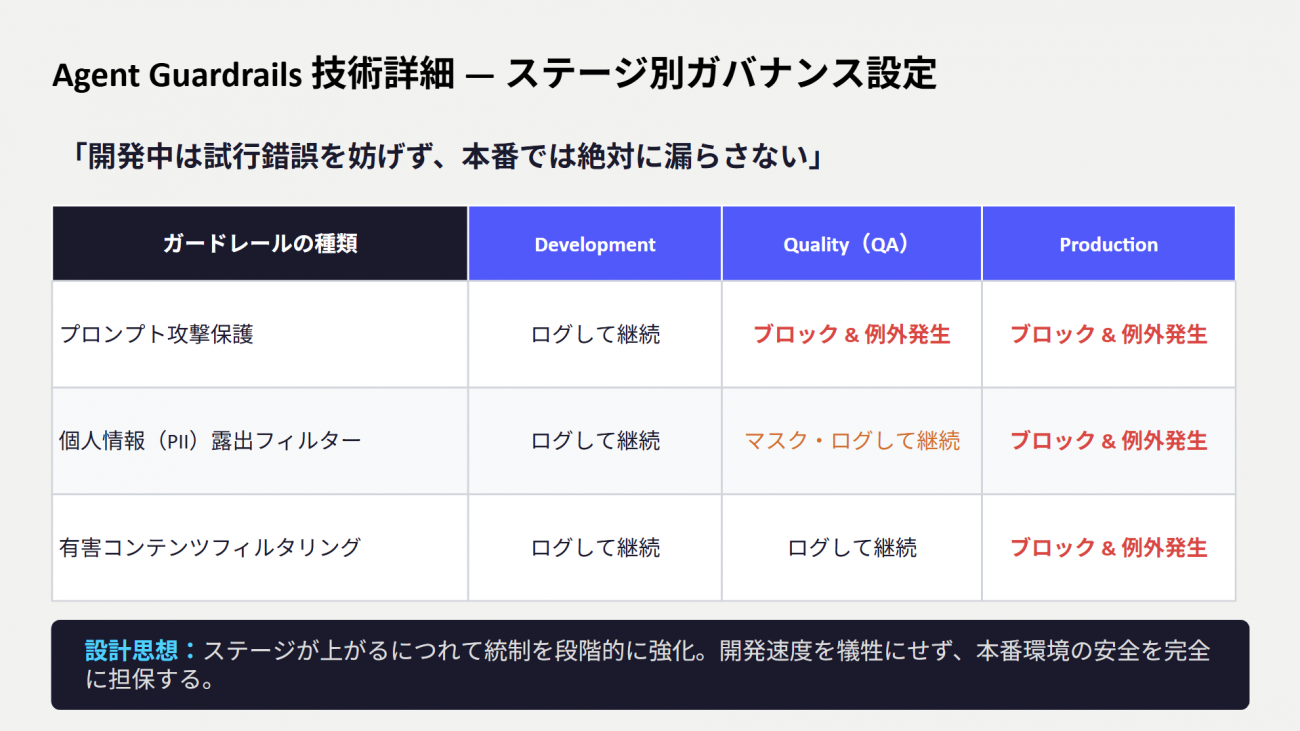 Agent Guardrails 技術詳細 — ステージ別ガバナンス設定

「開発中は試行錯誤を妨げず、本番では絶対に漏らさない」

| ガードレールの種類 | Development | Quality（QA） | Production |
|---|---|---|---|
| プロンプト攻撃保護 | ログして継続 | ブロック & 例外発生 | ブロック & 例外発生 |
| 個人情報（PII）露出フィルター | ログして継続 | マスク・ログして継続 | ブロック & 例外発生 |
| 有害コンテンツフィルタリング | ログして継続 | ログして継続 | ブロック & 例外発生 |

設計思想：ステージが上がるにつれて統制を段階的に強化。開発速度を犠牲にせず、本番環境の安全を完全に担保する。